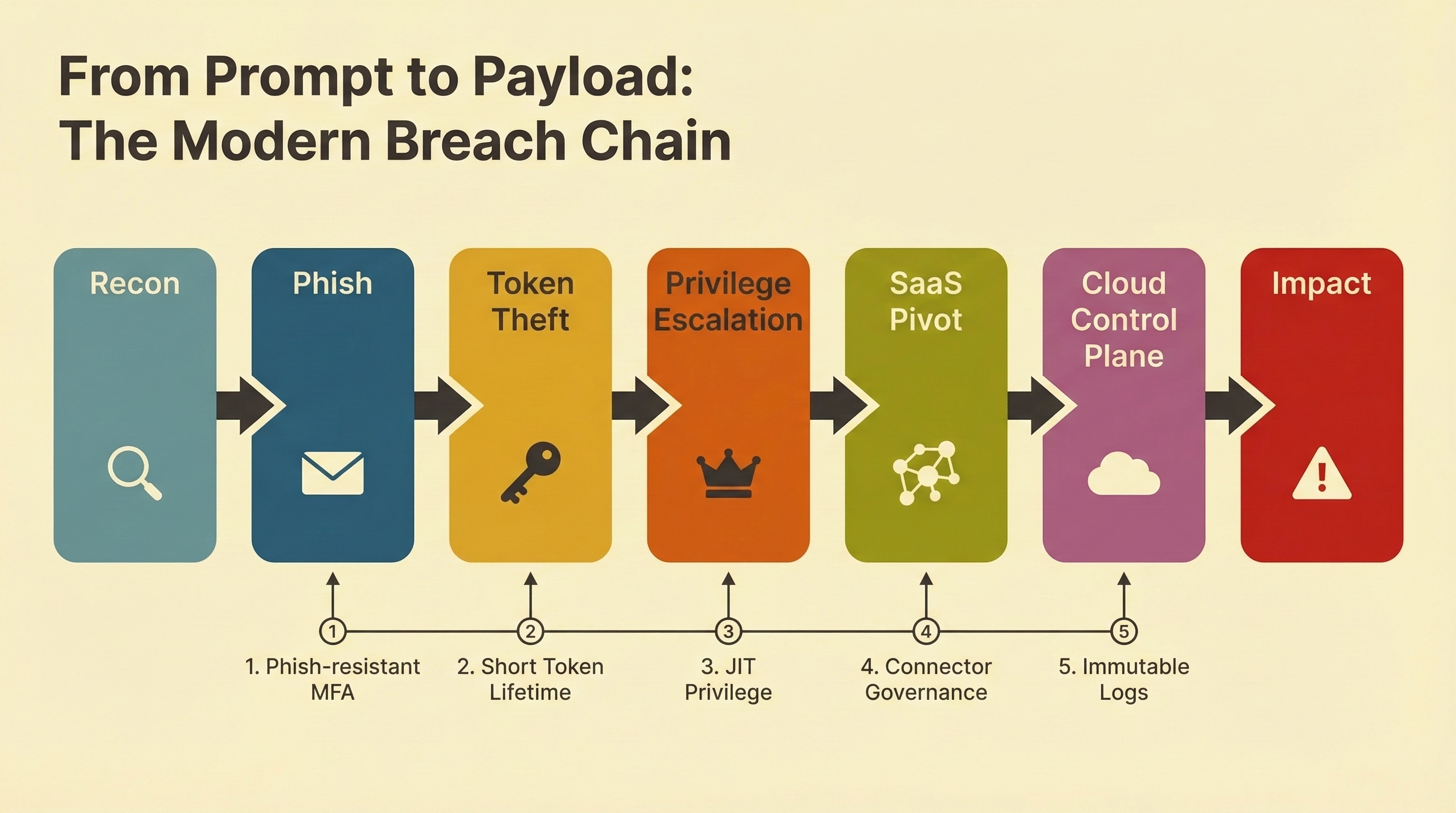 From Prompt to Payload: The Modern Breach Chain

Recon

Phish

Token Theft

Privilege Escalation

SaaS Pivot

Cloud Control Plane

Impact

1

2

3

4

5

1. Phish-resistant MFA

2. Short Token Lifetime

3. JIT Privilege

4. Connector Governance

5. Immutable Logs